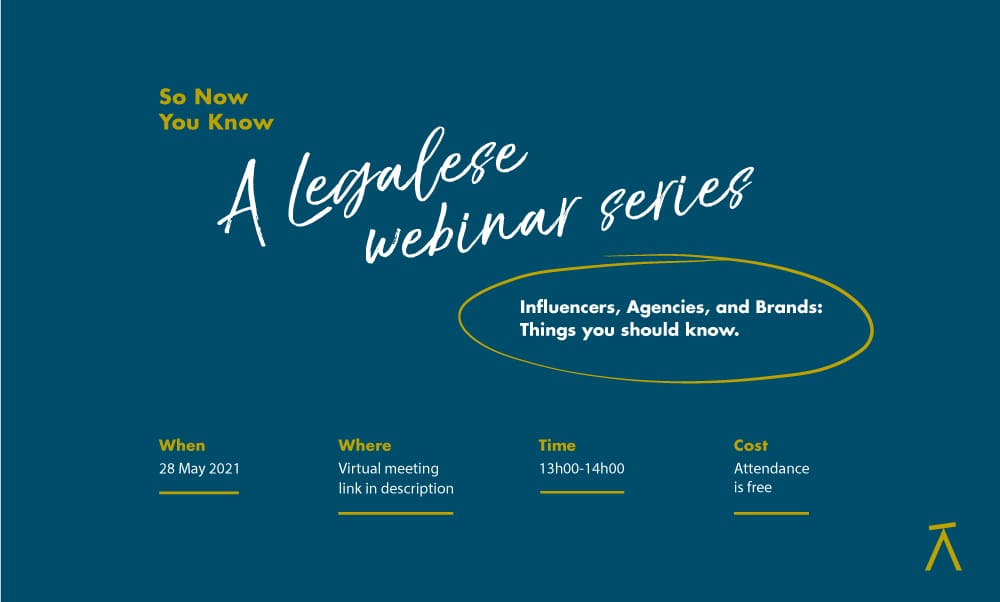 So Now You Know

A legalese webinar series

Influencers, Agencies, and Brands: Things you should know.

When
28 May 2021

Where
Virtual meeting link in description

Time
13h00-14h00

Cost
Attendance is free